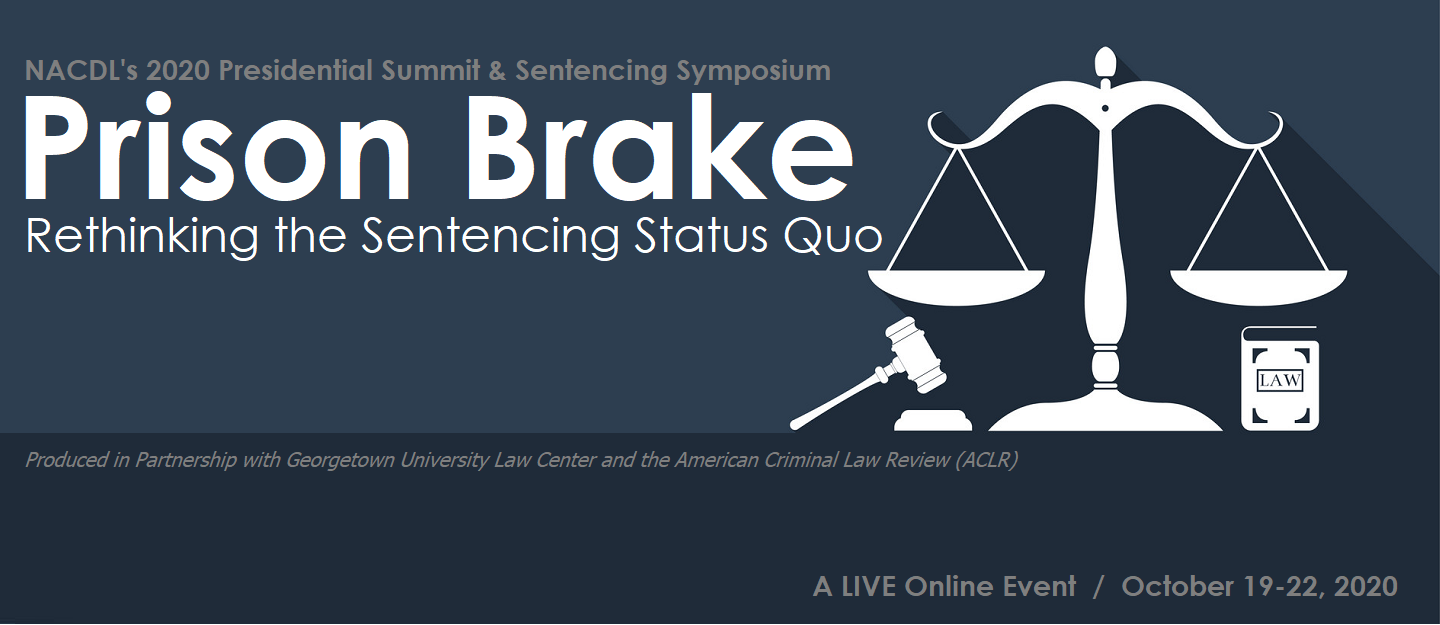 NACDL's 2020 Presidential Summit & Sentencing Symposium

Prison Brake

Rethinking the Sentencing Status Quo

LAW

Produced in Partnership with Georgetown University Law Center and the American Criminal Law Review (ACLR)

A LIVE Online Event / October 19-22, 2020